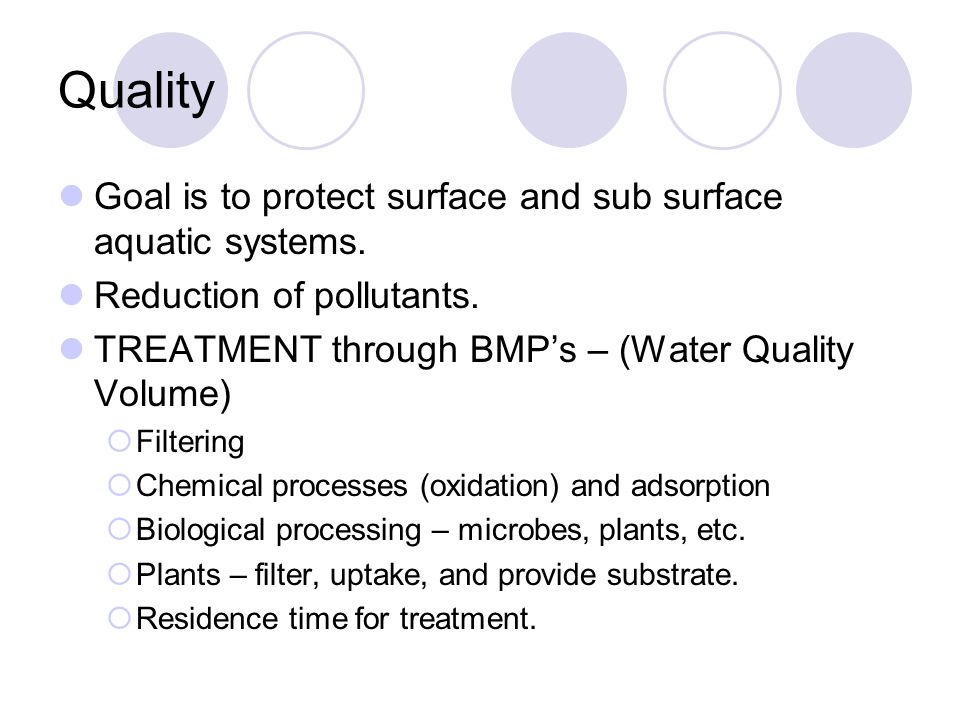 Quality

Goal is to protect surface and sub surface aquatic systems.

Reduction of pollutants.

TREATMENT through BMP’s – (Water Quality Volume)

Filtering

Chemical processes (oxidation) and adsorption

Biological processing – microbes, plants, etc.

Plants – filter, uptake, and provide substrate.

Residence time for treatment.